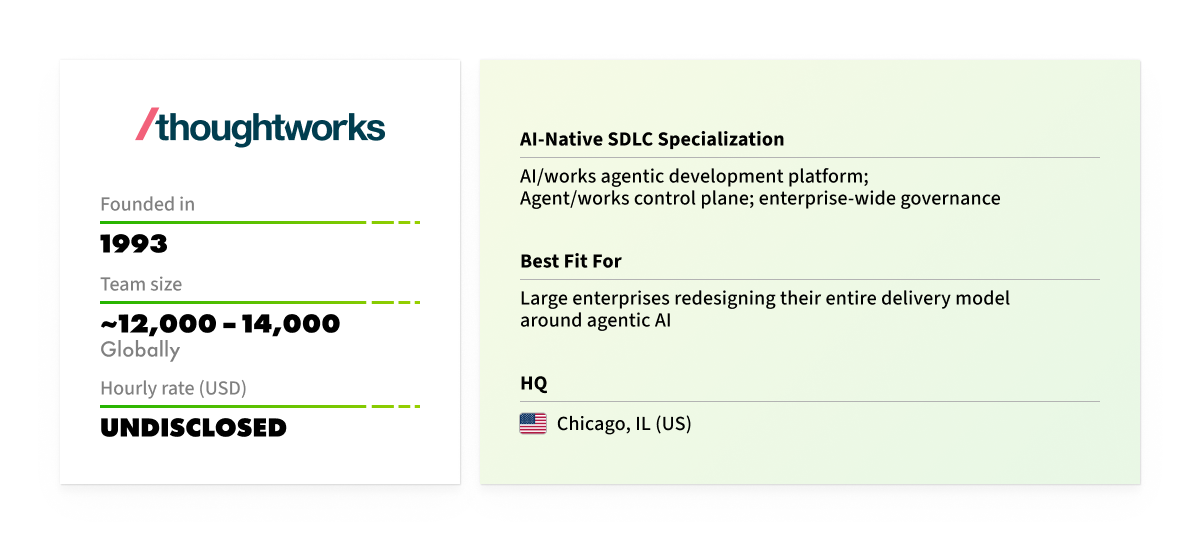 /thoughtworks

Founded in

1993

Team size

~12,000 – 14,000

Globally

Hourly rate (USD)

UNDISCLOSED

AI-Native SDLC Specialization

AI/works agentic development platform; Agent/works control plane; enterprise-wide governance

Best Fit For

Large enterprises redesigning their entire delivery model around agentic AI

HQ

Chicago, IL (US)